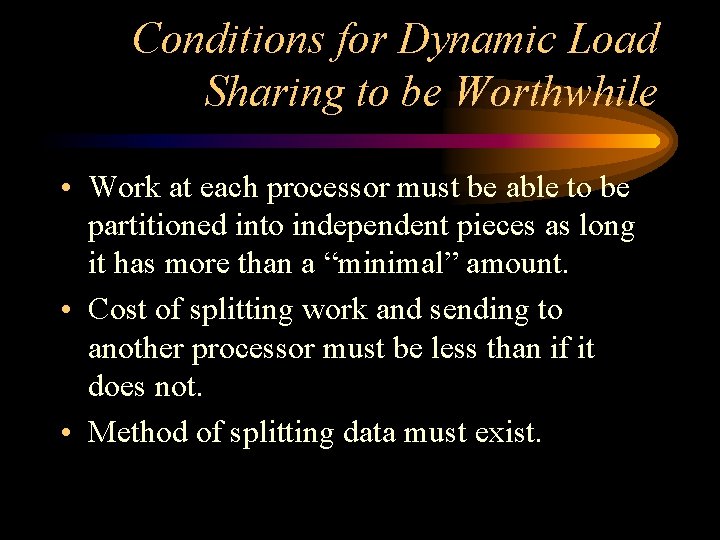 Conditions for Dynamic Load Sharing to be Worthwhile

• Work at each processor must be able to be partitioned into independent pieces as long it has more than a “minimal” amount.

• Cost of splitting work and sending to another processor must be less than if it does not.

• Method of splitting data must exist.